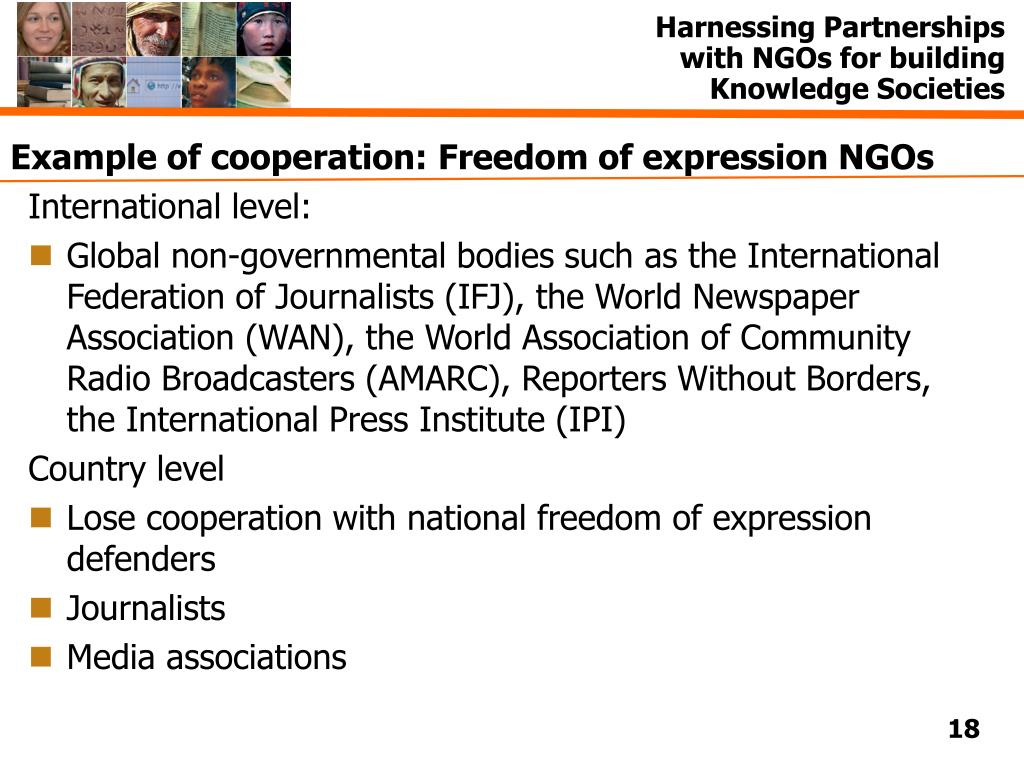 Harnessing Partnerships with NGOs for building Knowledge Societies

Example of cooperation: Freedom of expression NGOs

International level:

Global non-governmental bodies such as the International Federation of Journalists (IFJ), the World Newspaper Association (WAN), the World Association of Community Radio Broadcasters (AMARC), Reporters Without Borders, the International Press Institute (IPI)

Country level

Lose cooperation with national freedom of expression defenders

Journalists

Media associations

18